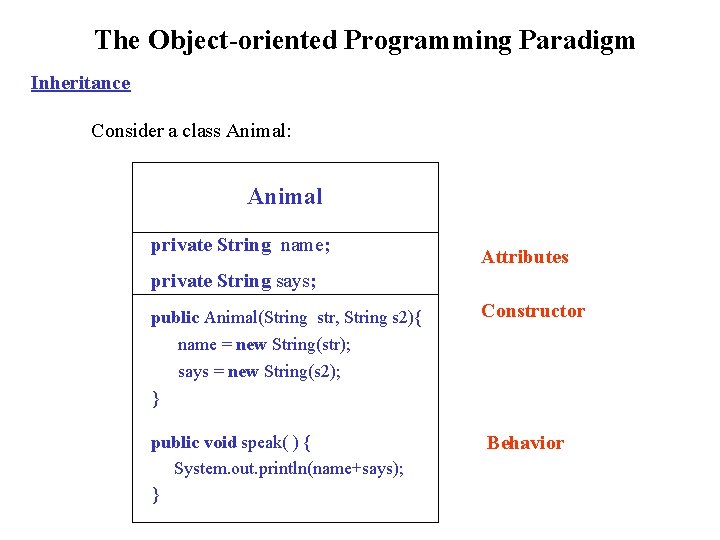 The Object-oriented Programming Paradigm

Inheritance

Consider a class Animal:

Animal

private String name;

private String says;

Attributes

public Animal(String str, String s2){
name = new String(str);
says = new String(s2);
}

Constructor

public void speak( ) {
System.out.println(name+says);
}

Behavior